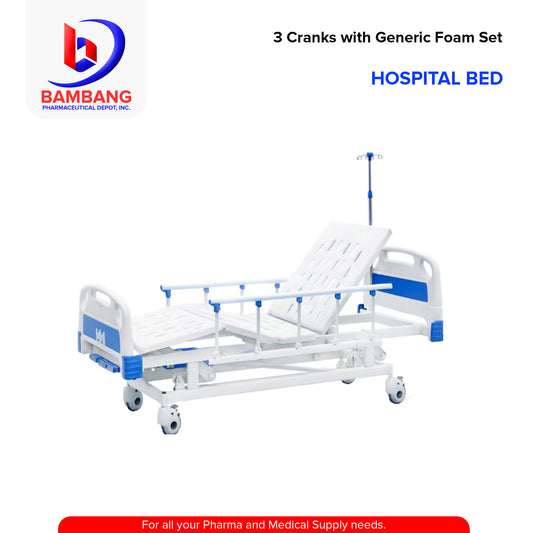 BAMBANG
PHARMACEUTICAL DEPOT, INC.

3 Cranks with Generic Foam Set

HOSPITAL BED

For all your Pharma and Medical Supply needs.